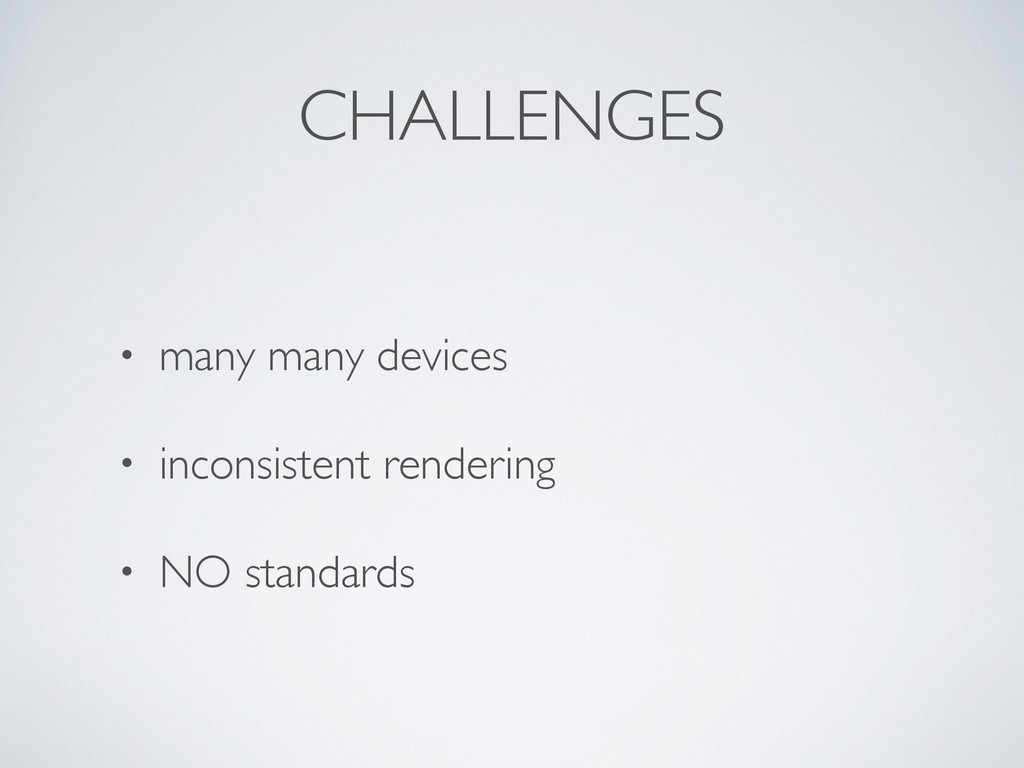 CHALLENGES

• many many devices

• inconsistent rendering

• NO standards